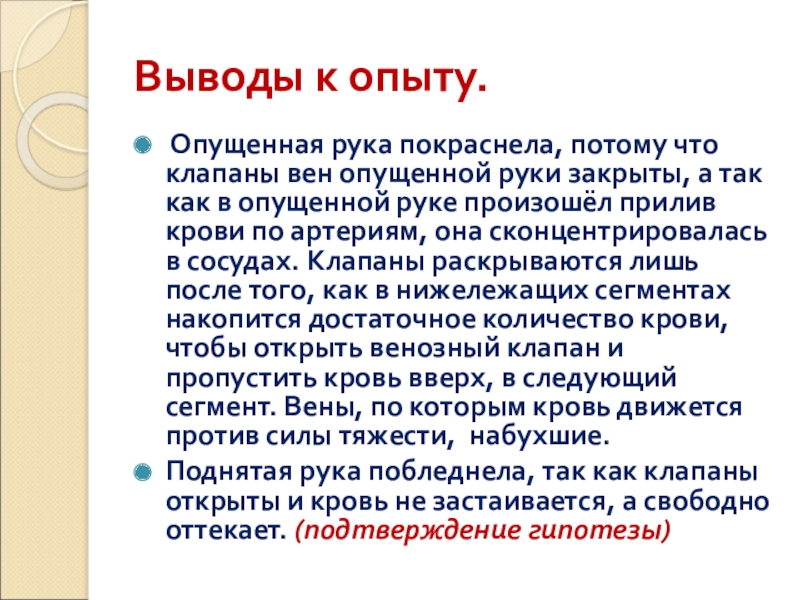 Выводы к опыту.

Опущенная рука покраснела, потому что клапаны вен опущенной руки закрыты, а так как в опущенной руке произошёл прилив крови по артериям, она сконцентрировалась в сосудах. Клапаны раскрываются лишь после того, как в нижележащих сегментах накопится достаточное количество крови, чтобы открыть венозный клапан и пропустить кровь вверх, в следующий сегмент. Вены, по которым кровь движется против силы тяжести, набухшие.

Поднятая рука побледнела, так как клапаны открыты и кровь не застаивается, а свободно оттекает. (подтверждение гипотезы)